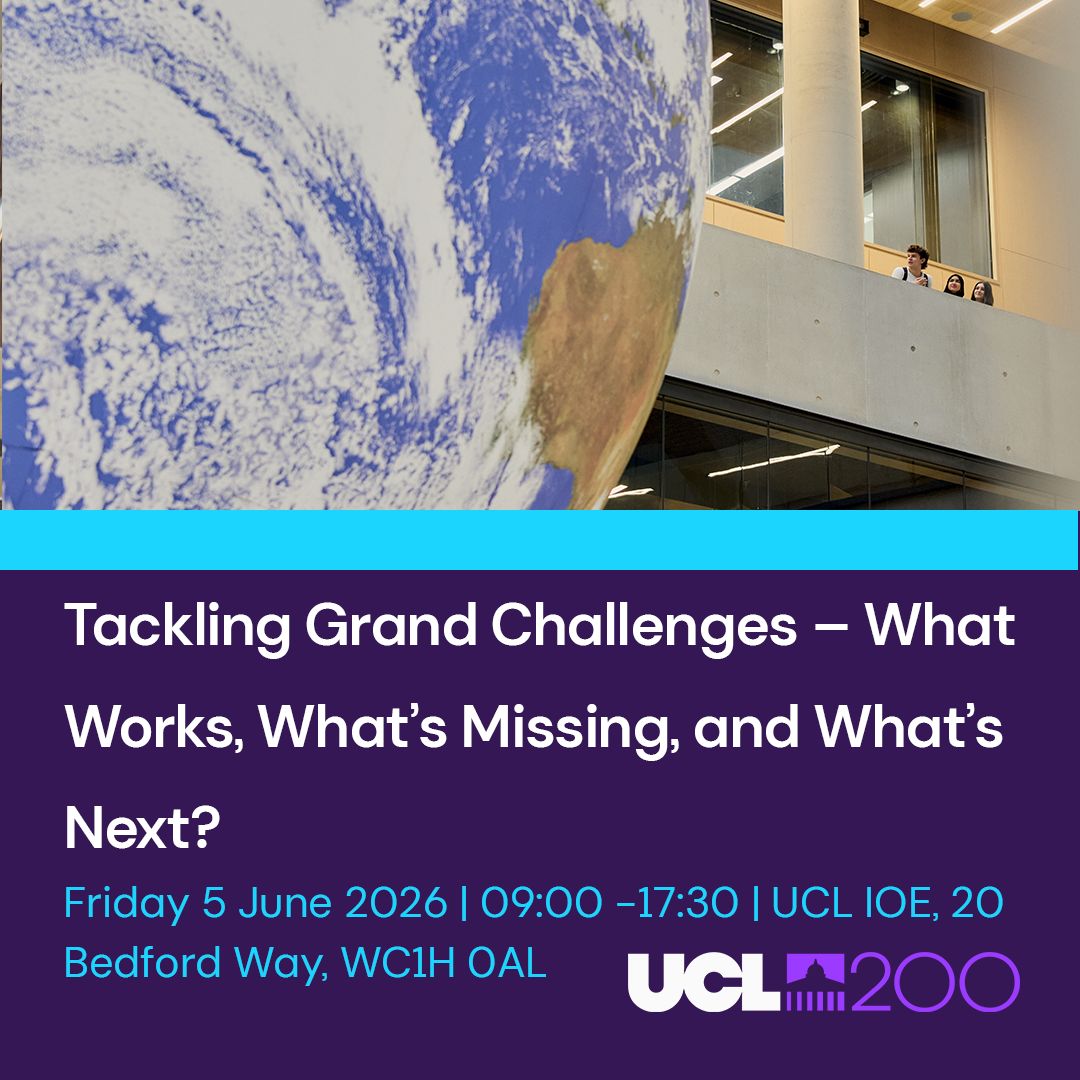 Tackling Grand Challenges – What Works, What's Missing, and What's Next?

Friday 5 June 2026 | 09:00 –17:30 | UCL IOE, 20 Bedford Way, WC1H 0AL

UCL 200